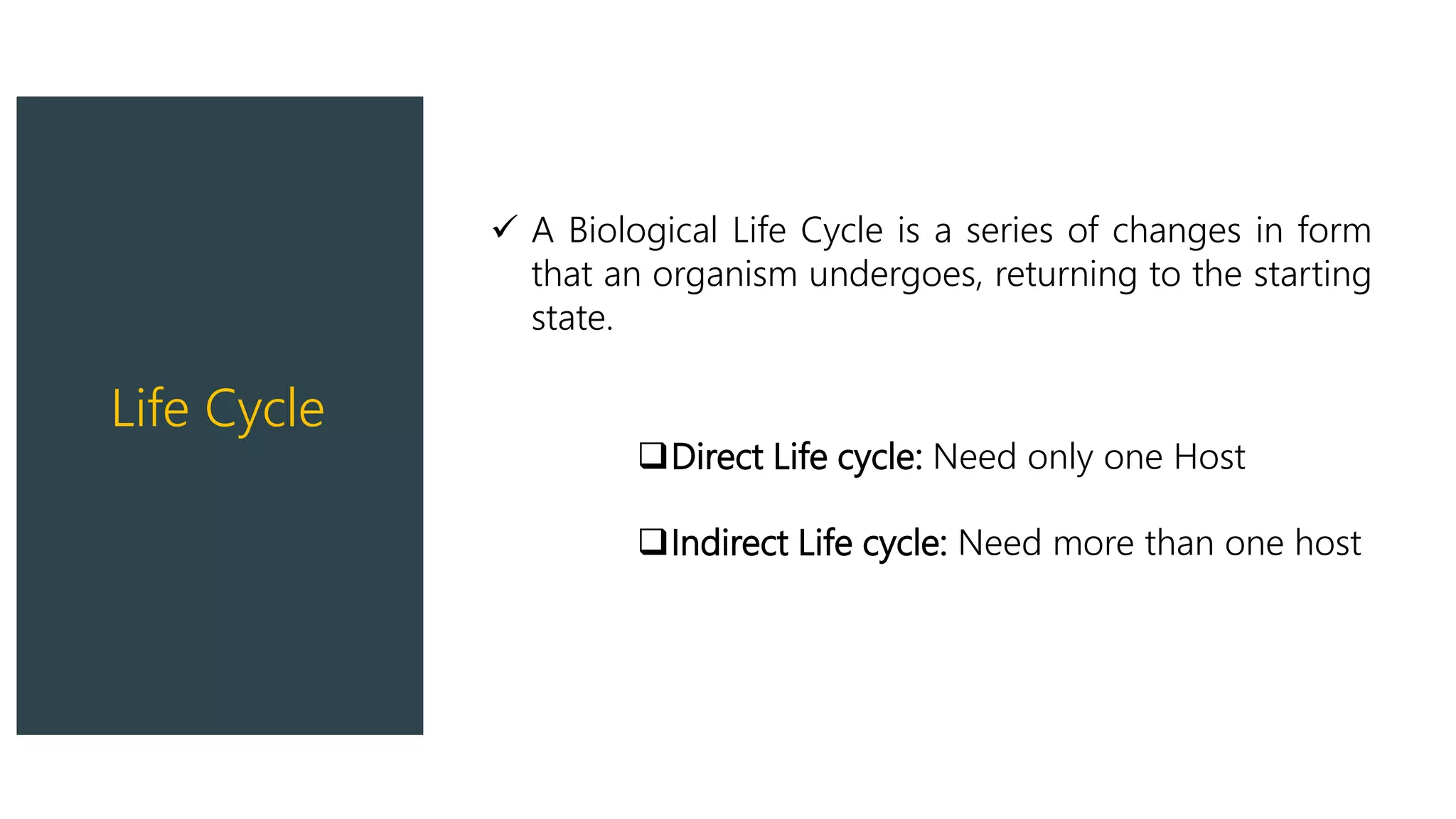 Life Cycle

✓ A Biological Life Cycle is a series of changes in form that an organism undergoes, returning to the starting state.

❑ Direct Life cycle: Need only one Host

❑ Indirect Life cycle: Need more than one host